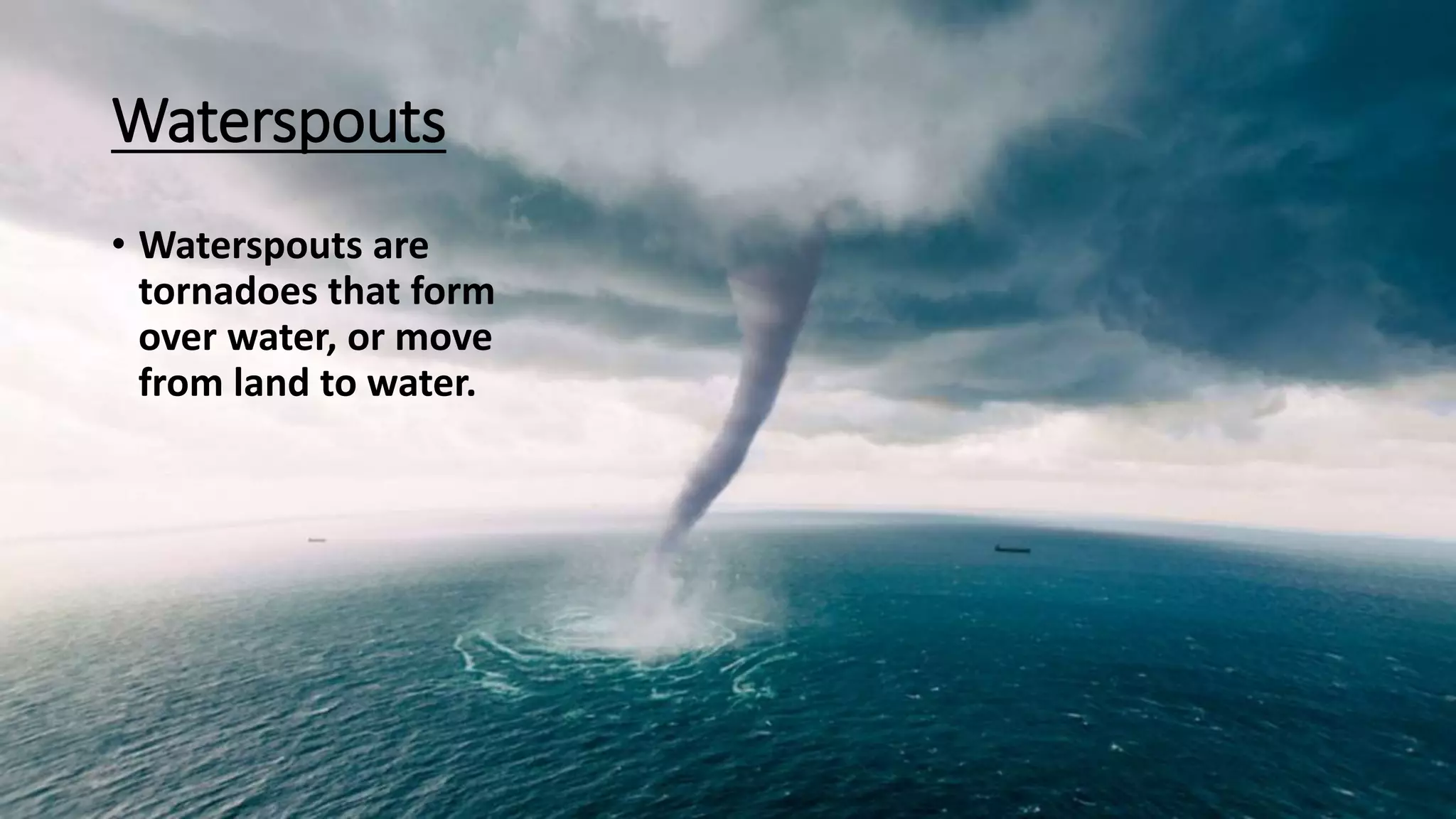 Waterspouts

• Waterspouts are tornadoes that form over water, or move from land to water.